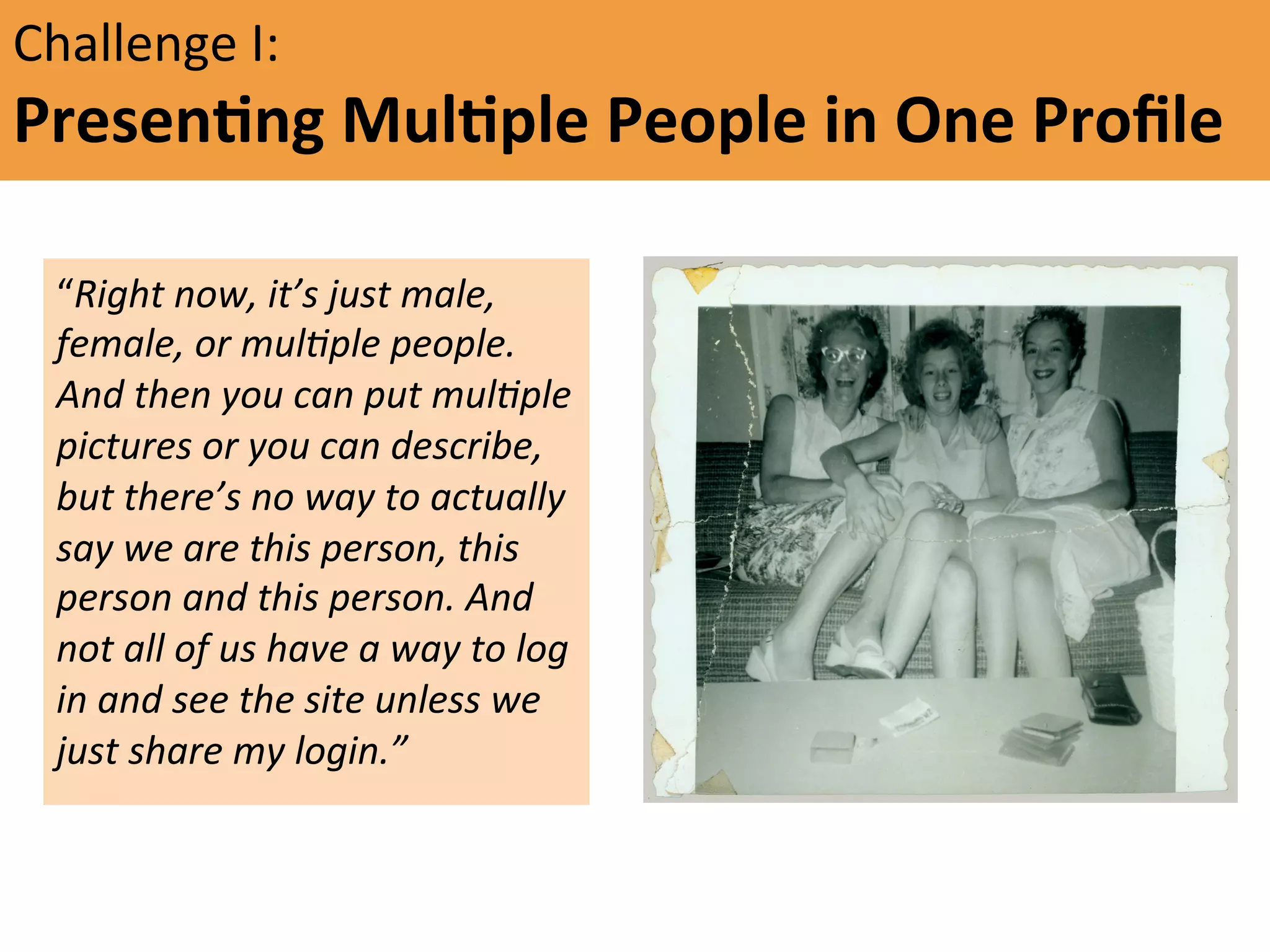 Challenge I:
Presenting Multiple People in One Profile

“Right now, it’s just male, female, or multiple people. And then you can put multiple pictures or you can describe, but there’s no way to actually say we are this person, this person and this person. And not all of us have a way to log in and see the site unless we just share my login.”